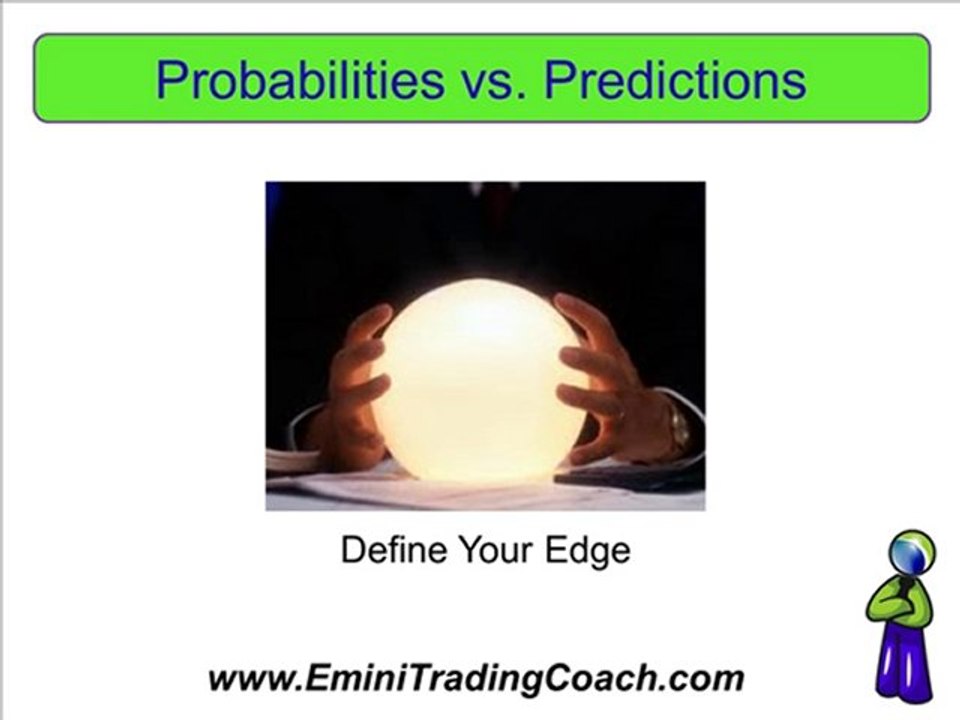 Probabilities vs. Predictions

Define Your Edge

www.EminiTradingCoach.com